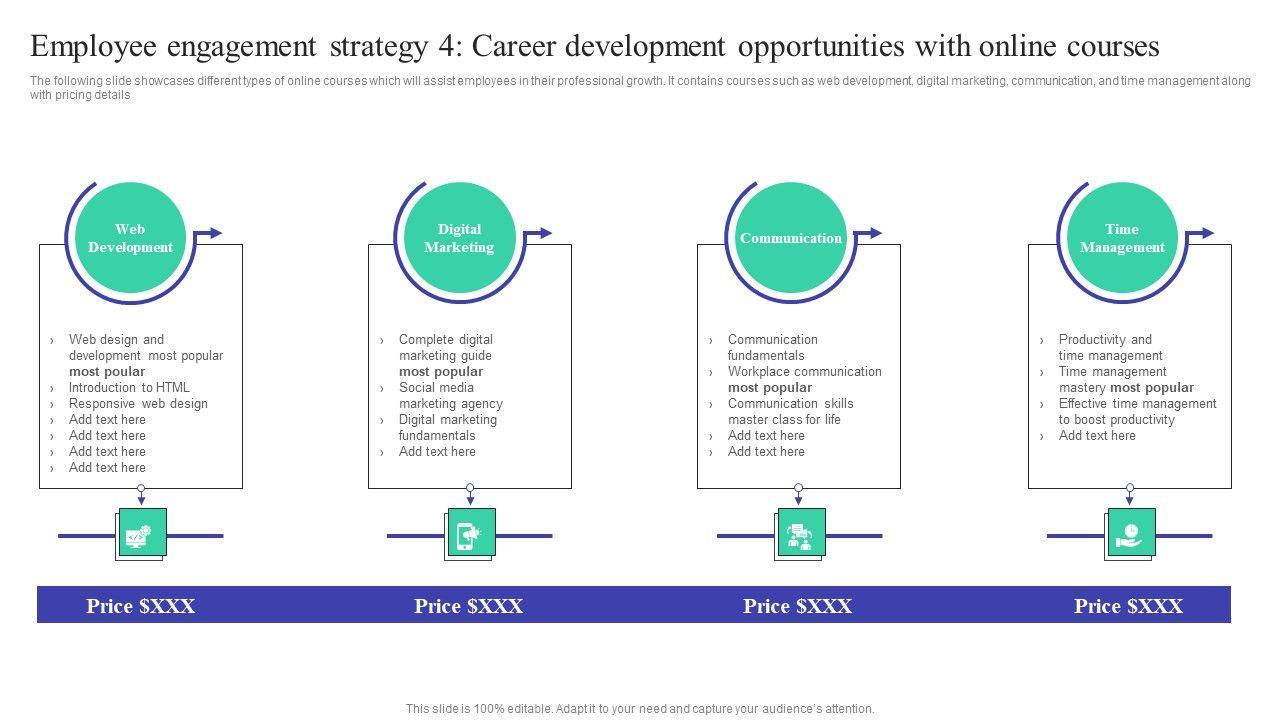 Employee engagement strategy 4: Career development opportunities with online courses

The following slide showcases different types of online courses which will assist employees in their professional growth. It contains courses such as web development, digital marketing, communication, and time management along with pricing details

Web Development

› Web design and development most popular **most poular**
› Introduction to HTML
› Responsive web design
› Add text here
› Add text here
› Add text here
› Add text here

Price $XXX

Digital Marketing

› Complete digital marketing guide **most popular**
› Social media marketing agency
› Digital marketing fundamentals
› Add text here

Price $XXX

Communication

› Communication fundamentals
› Workplace communication **most popular**
› Communication skills master class for life
› Add text here
› Add text here

Price $XXX

Time Management

› Productivity and time management
› Time management mastery **most popular**
› Effective time management to boost productivity
› Add text here

Price $XXX

This slide is 100% editable. Adapt it to your need and capture your audience's attention.